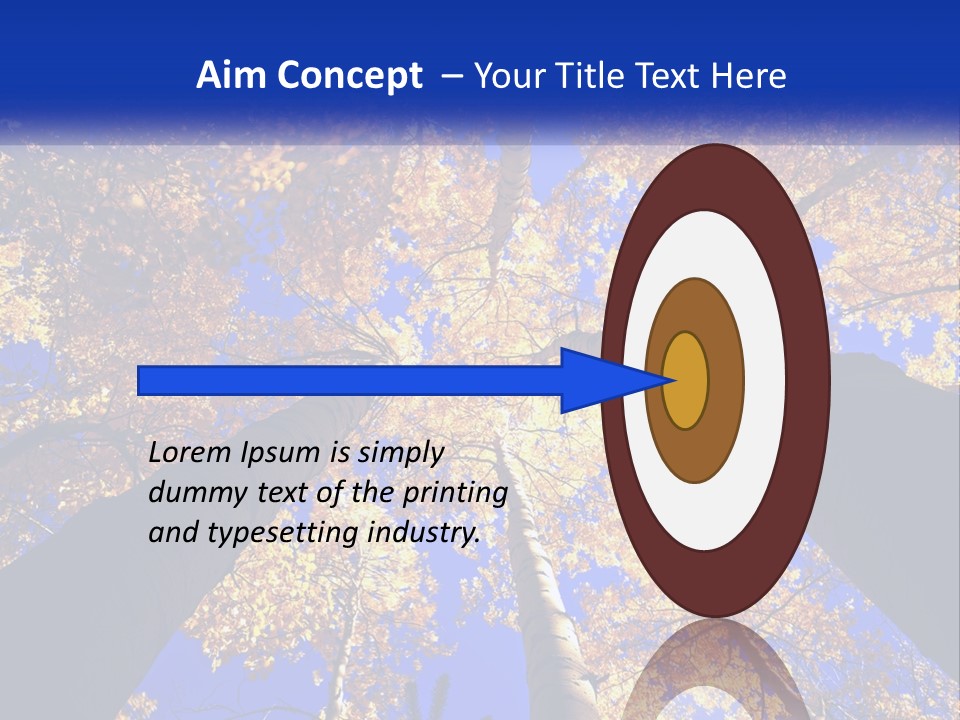 Aim Concept – Your Title Text Here

Lorem Ipsum is simply dummy text of the printing and typesetting industry.